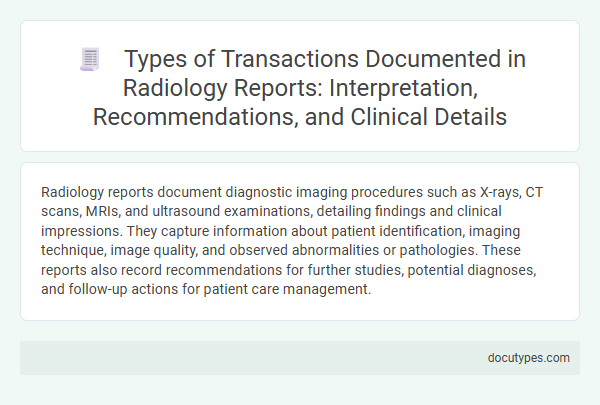 Types of Transactions Documented in Radiology Reports: Interpretation, Recommendations, and Clinical Details

Radiology reports document diagnostic imaging procedures such as X-rays, CT scans, MRIs, and ultrasound examinations, detailing findings and clinical impressions. They capture information about patient identification, imaging technique, image quality, and observed abnormalities or pathologies. These reports also record recommendations for further studies, potential diagnoses, and follow-up actions for patient care management.

docutypes.com